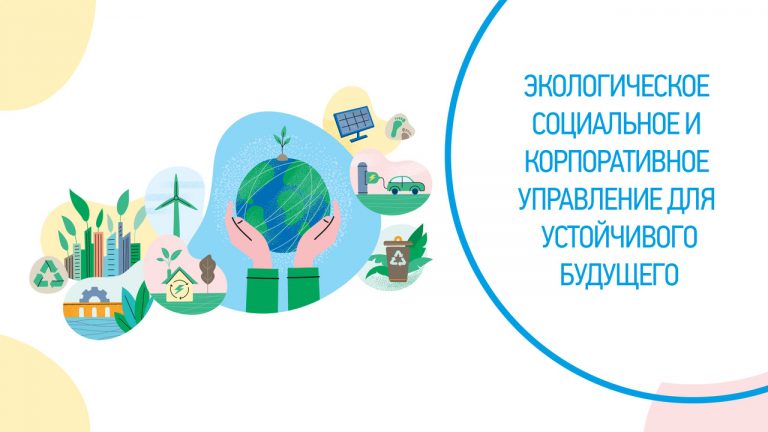 ЭКОЛОГИЧЕСКОЕ СОЦИАЛЬНОЕ И КОРПОРАТИВНОЕ УПРАВЛЕНИЕ ДЛЯ УСТОЙЧИВОГО БУДУЩЕГО